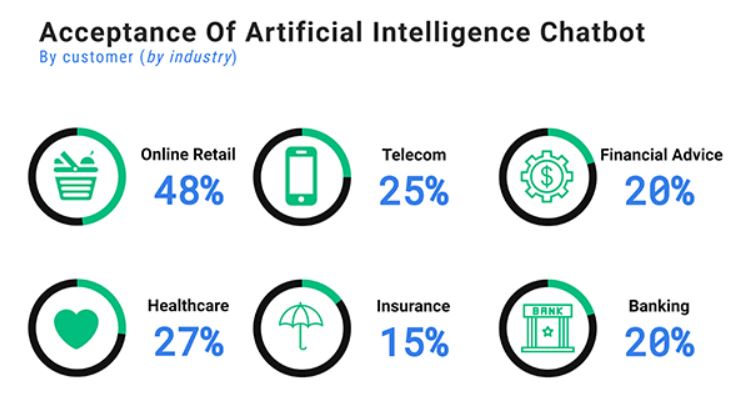 Acceptance Of Artificial Intelligence Chatbot
By customer (by industry)

Online Retail
48%

Telecom
25%

Financial Advice
20%

Healthcare
27%

Insurance
15%

BANK

Banking
20%